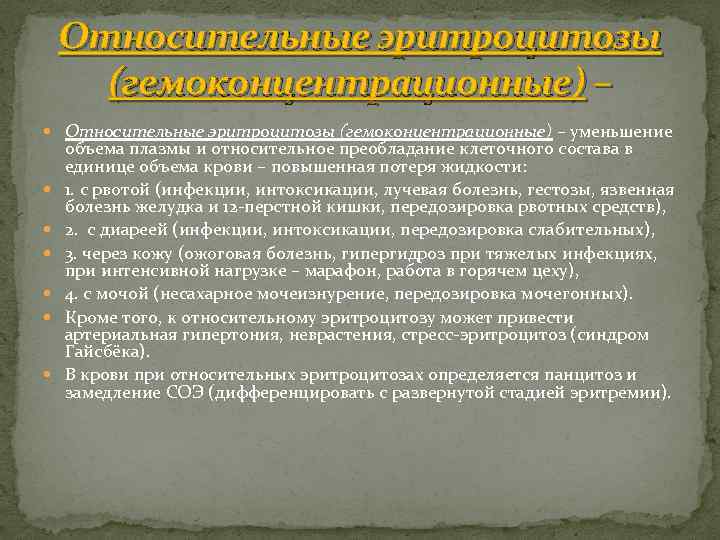 Относительные эритроцитозы (гемоконцентрационные) –

Относительные эритроцитозы (гемоконцентрационные) – уменьшение объема плазмы и относительное преобладание клеточного состава в единице объема крови – повышенная потеря жидкости:

1. с рвотой (инфекции, интоксикации, лучевая болезнь, гестозы, язвенная болезнь желудка и 12-перстной кишки, передозировка рвотных средств),

2. с диареей (инфекции, интоксикации, передозировка слабительных),

3. через кожу (ожоговая болезнь, гипергидроз при тяжелых инфекциях, при интенсивной нагрузке – марафон, работа в горячем цеху),

4. с мочой (несахарное мочеизнурение, передозировка мочегонных).

Кроме того, к относительному эритроцитозу может привести артериальная гипертония, неврастения, стресс-эритроцитоз (синдром Гайсбёка).

В крови при относительных эритроцитозах определяется панцитоз и замедление СОЭ (дифференцировать с развернутой стадией эритремии).